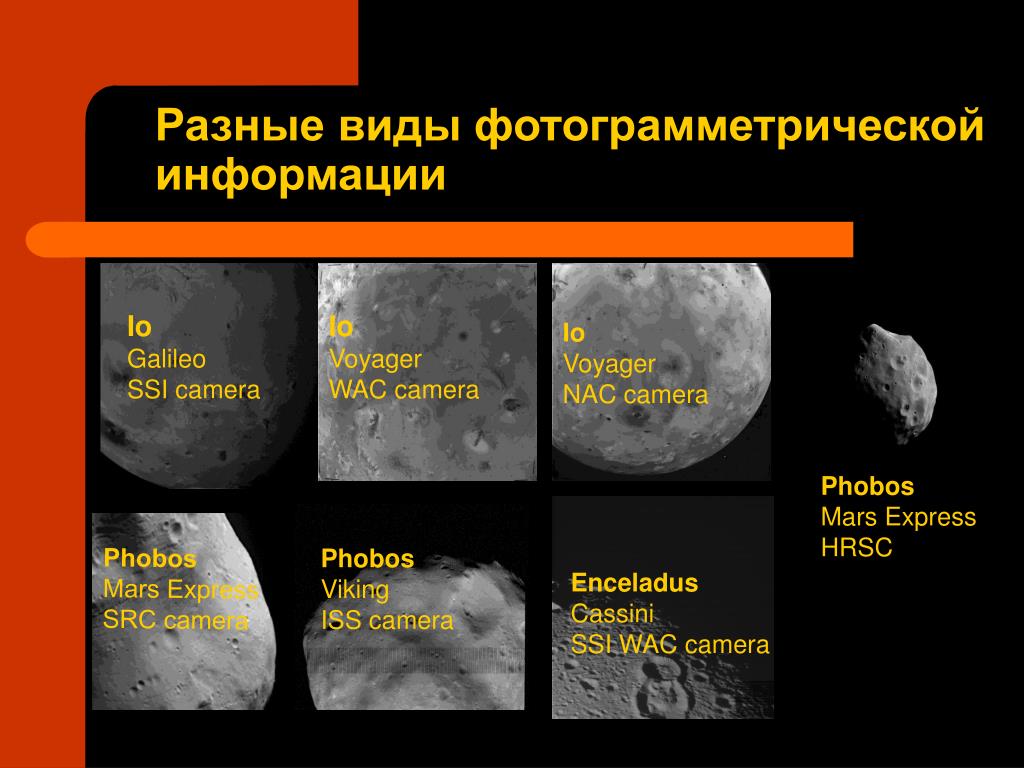 Разные виды фотограмметрической информации

Io
Galileo
SSI camera

Io
Voyager
WAC camera

Io
Voyager
NAC camera

Phobos
Mars Express
HRSC

Phobos
Mars Express
SRC camera

Phobos
Viking
ISS camera

Enceladus
Cassini
SSI WAC camera